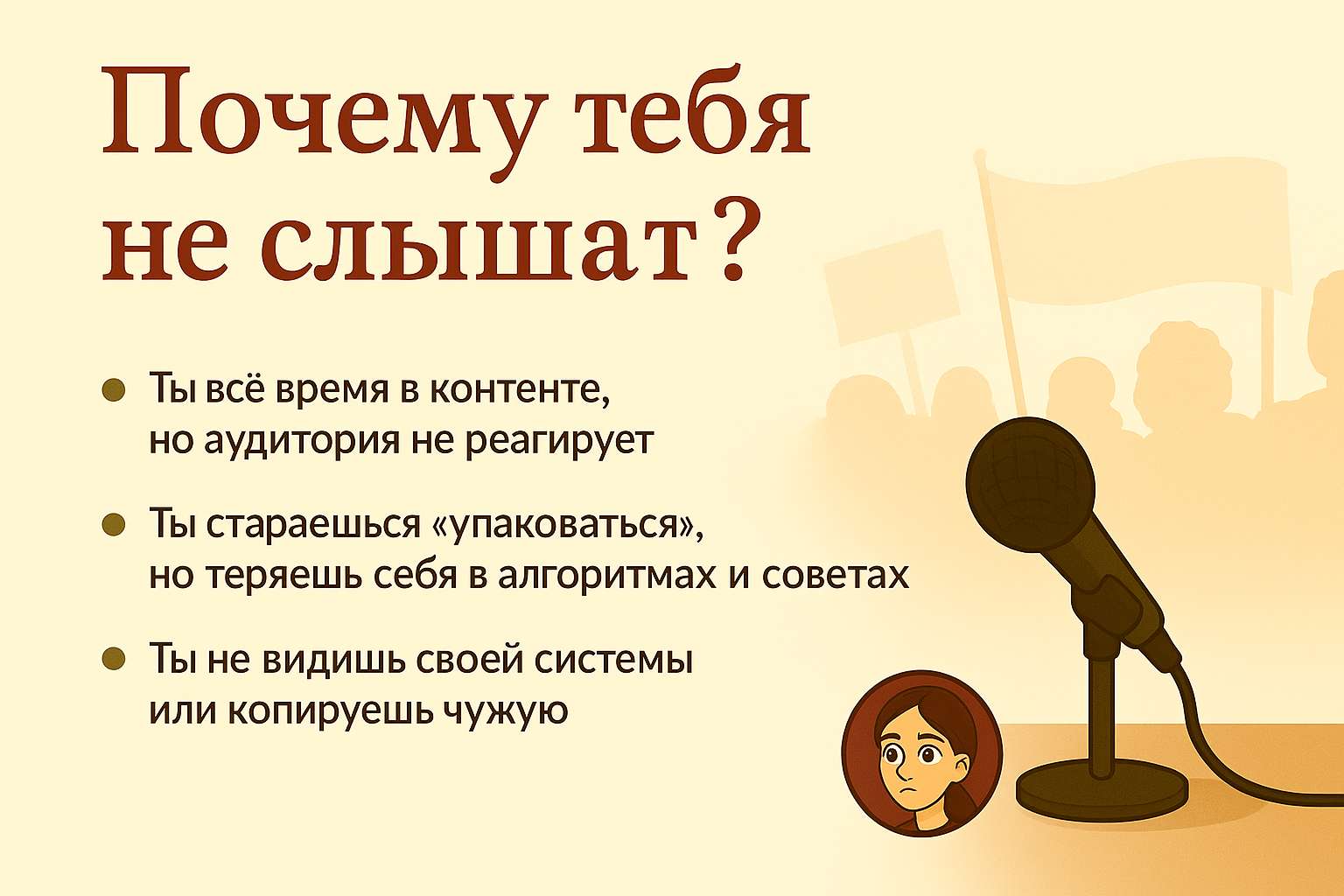 Почему тебя
не слышат?

• Ты всё время в контенте, но аудитория не реагирует

• Ты стараешься «упаковаться», но теряешь себя в алгоритмах и советах

• Ты не видишь своей системы или копируешь чужую